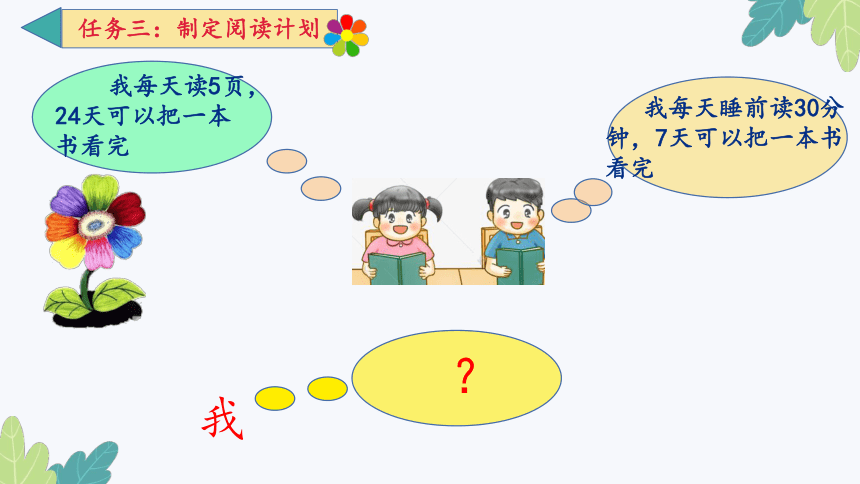 任务三：制定阅读计划

我每天读5页，24天可以把一本书看完

我每天睡前读30分钟，7天可以把一本书看完

？

我